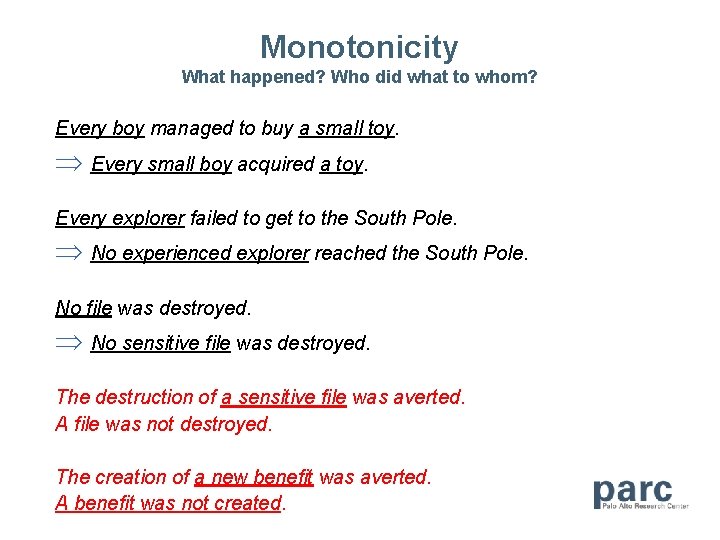 Monotonicity
What happened? Who did what to whom?

Every boy managed to buy a small toy.

$\Rightarrow$ Every small boy acquired a toy.

Every explorer failed to get to the South Pole.

$\Rightarrow$ No experienced explorer reached the South Pole.

No file was destroyed.

$\Rightarrow$ No sensitive file was destroyed.

The destruction of a sensitive file was averted.
A file was not destroyed.

The creation of a new benefit was averted.
A benefit was not created.

parc
Palo Alto Research Center